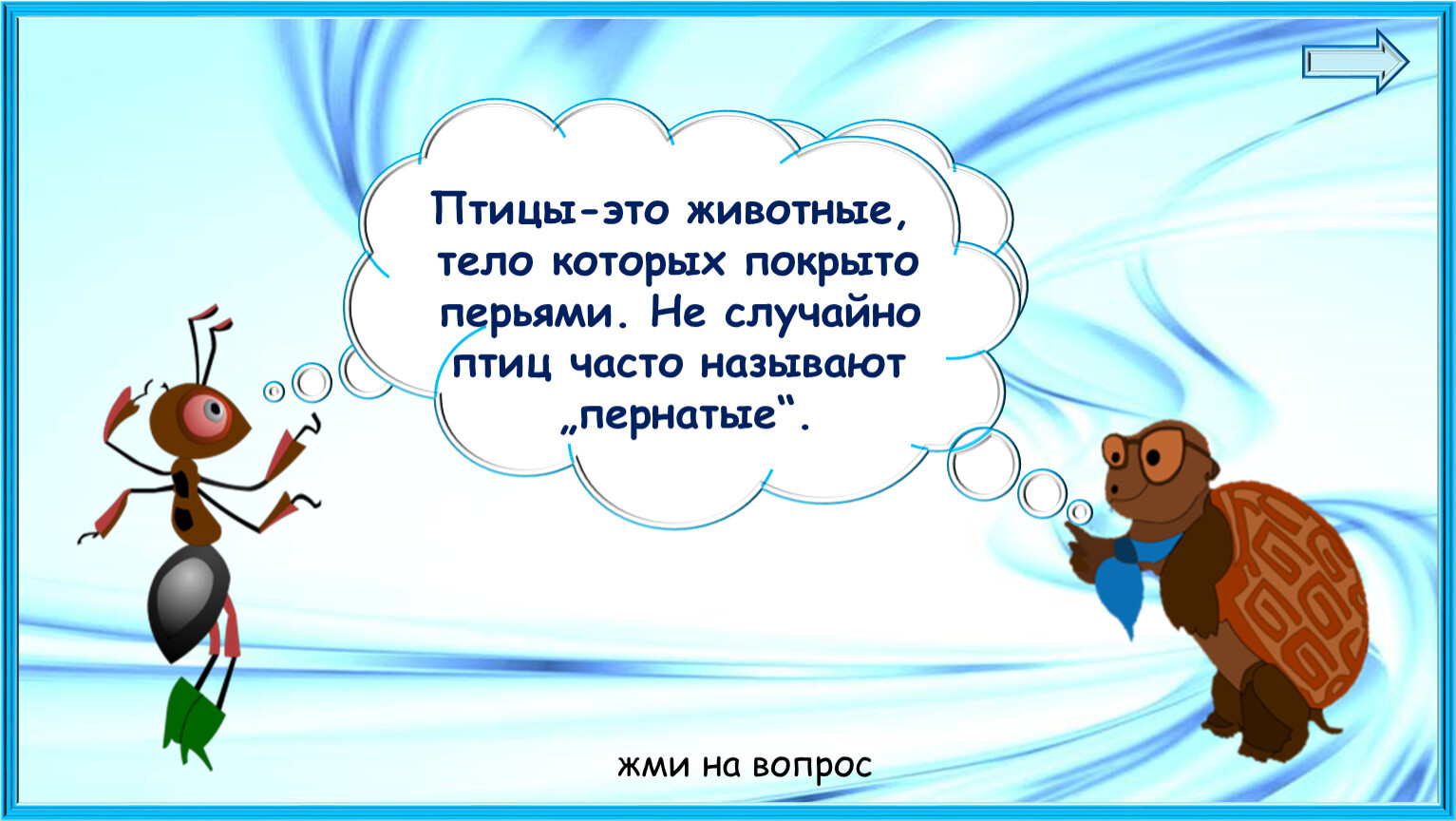 Птицы-это животные, тело которых покрыто перьями. Не случайно птиц часто называют „пернатые“.

жми на вопрос